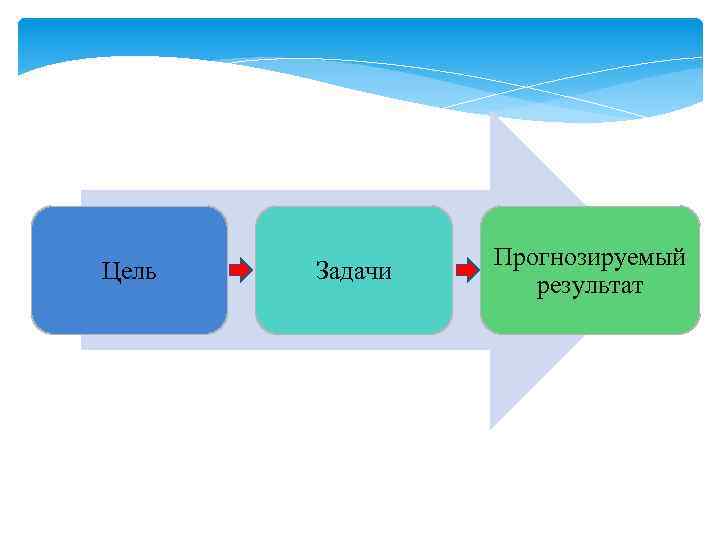 Цель

Задачи

Прогнозируемый результат